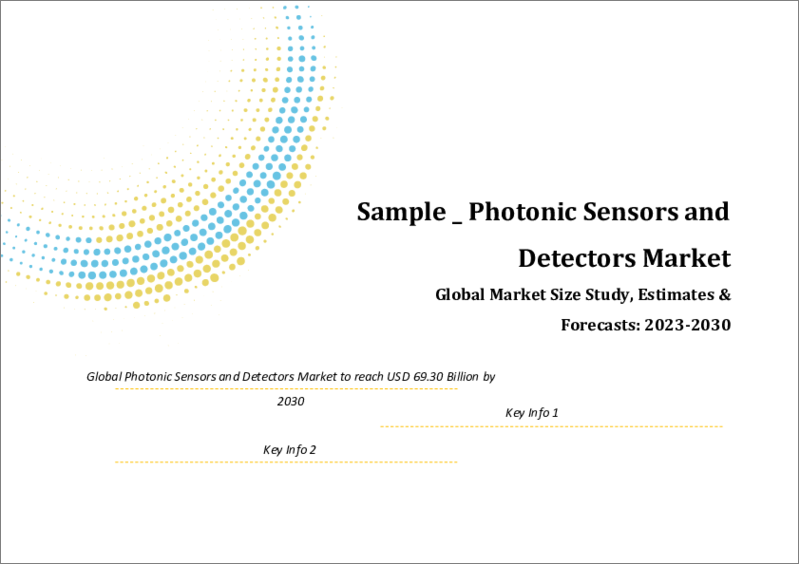 Sample _ Photonic Sensors and Detectors Market

Global Market Size Study, Estimates & Forecasts: 2023-2030

Global Photonic Sensors and Detectors Market to reach USD 69.30 Billion by 2030

Key Info 1

Key Info 2